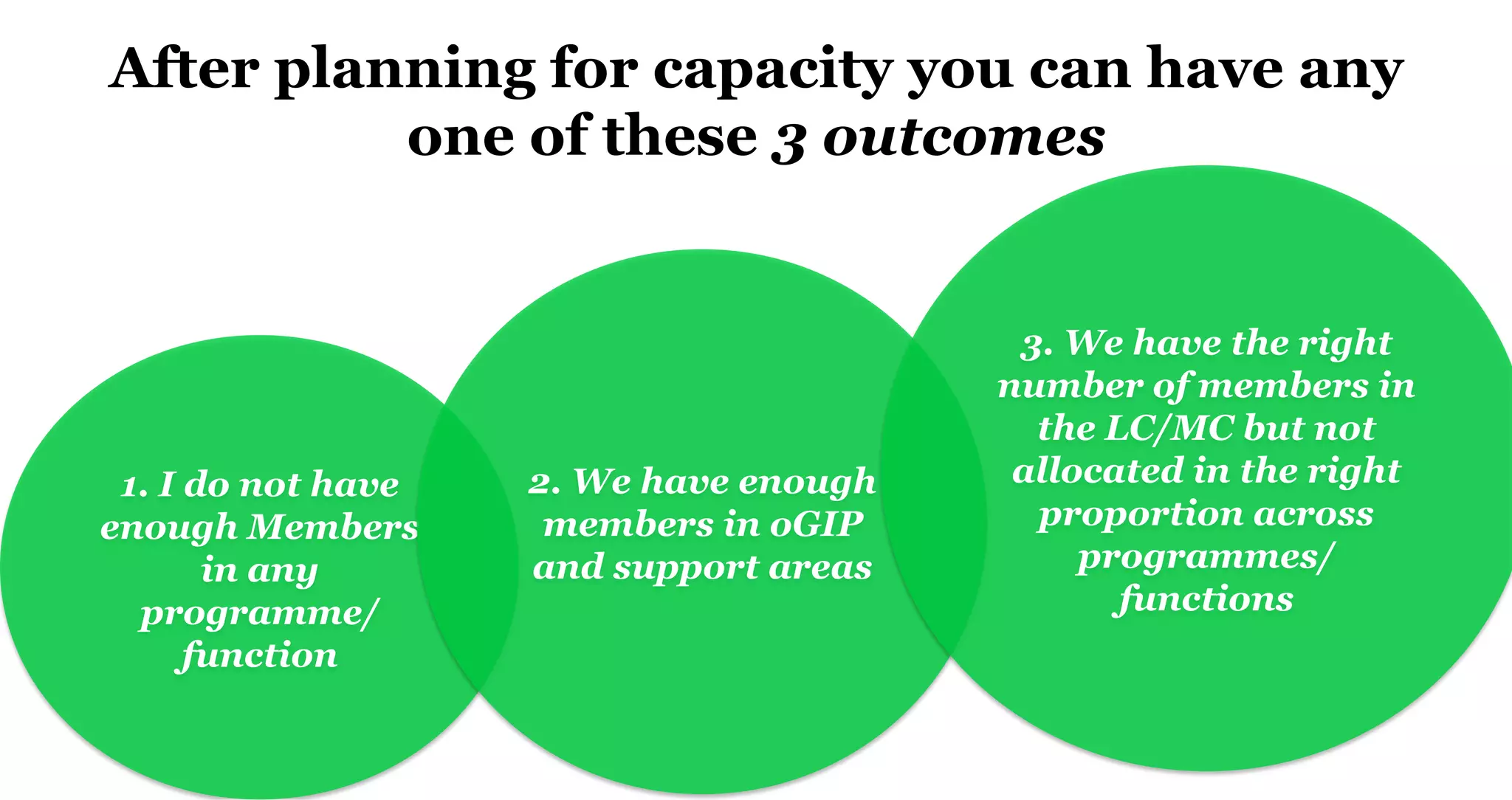 After planning for capacity you can have any one of these 3 outcomes

1. I do not have enough Members in any programme/ function

2. We have enough members in oGIP and support areas

3. We have the right number of members in the LC/MC but not allocated in the right proportion across programmes/ functions